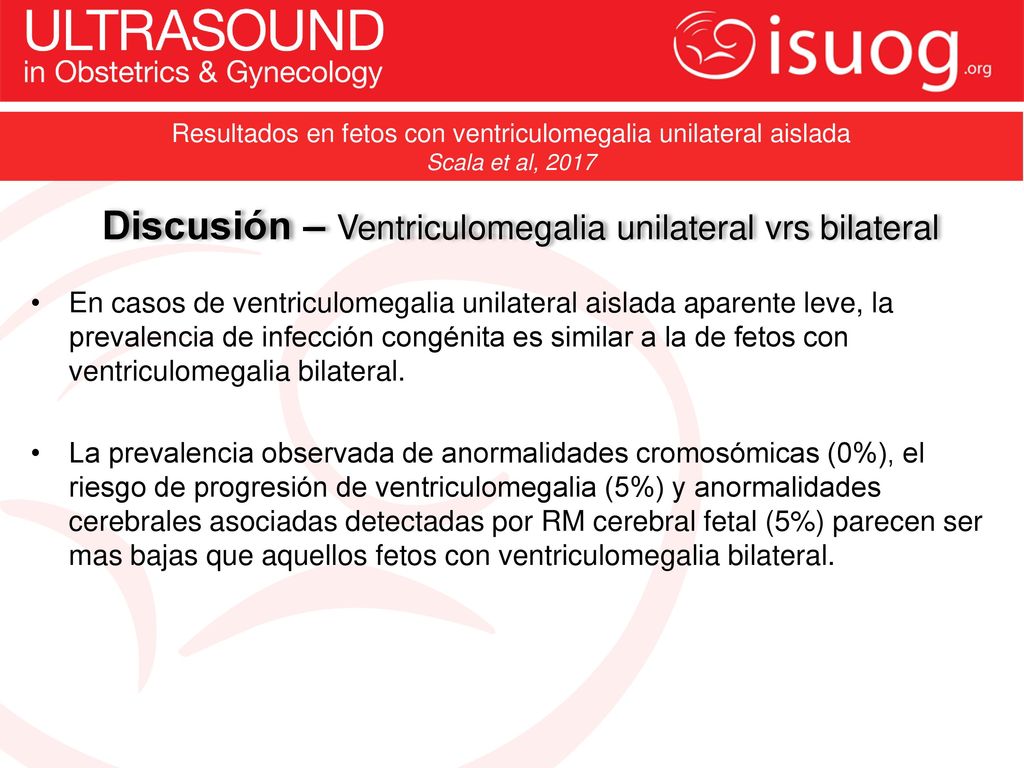 ULTRASOUND
in Obstetrics & Gynecology

isuog.org

Resultados en fetos con ventriculomegalia unilateral aislada
Scala et al, 2017

Discusión – Ventriculomegalia unilateral vrs bilateral

• En casos de ventriculomegalia unilateral aislada aparente leve, la prevalencia de infección congénita es similar a la de fetos con ventriculomegalia bilateral.

• La prevalencia observada de anormalidades cromosómicas (0%), el riesgo de progresión de ventriculomegalia (5%) y anormalidades cerebrales asociadas detectadas por RM cerebral fetal (5%) parecen ser mas bajas que aquellos fetos con ventriculomegalia bilateral.